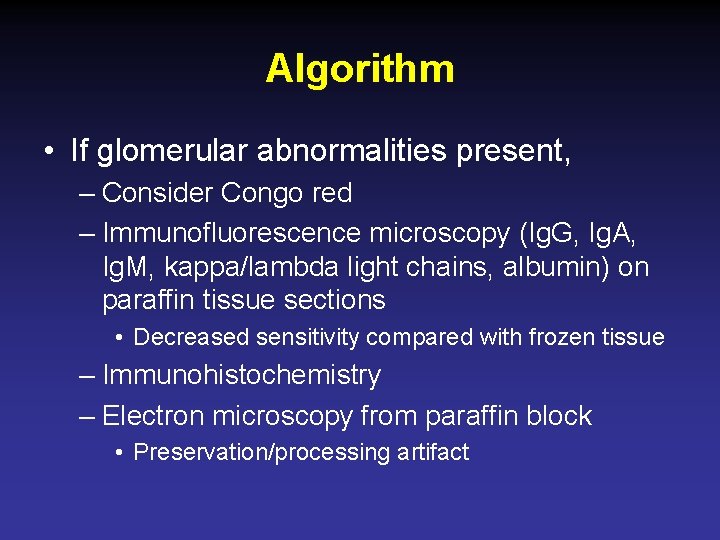 Algorithm

• If glomerular abnormalities present,
– Consider Congo red
– Immunofluorescence microscopy (IgG, IgA, IgM, kappa/lambda light chains, albumin) on paraffin tissue sections
• Decreased sensitivity compared with frozen tissue
– Immunohistochemistry
– Electron microscopy from paraffin block
• Preservation/processing artifact